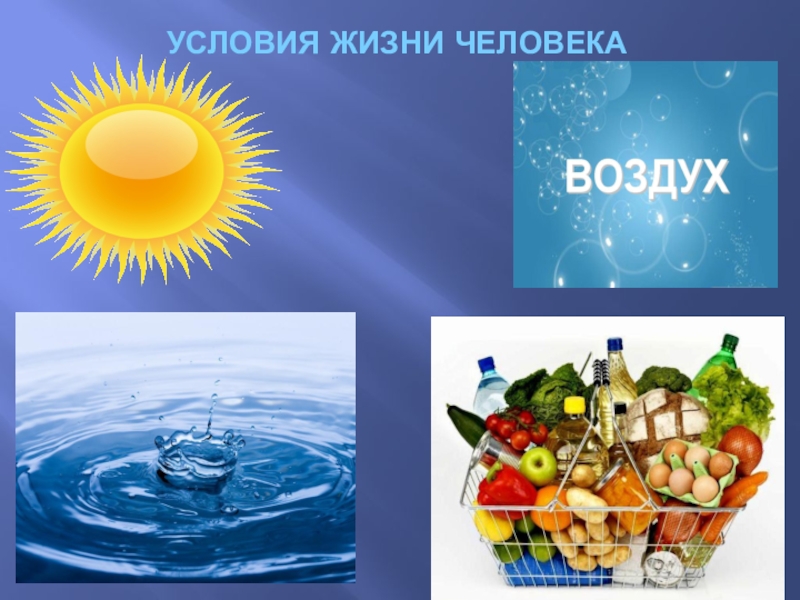 УСЛОВИЯ ЖИЗНИ ЧЕЛОВЕКА

ВОЗДУХ